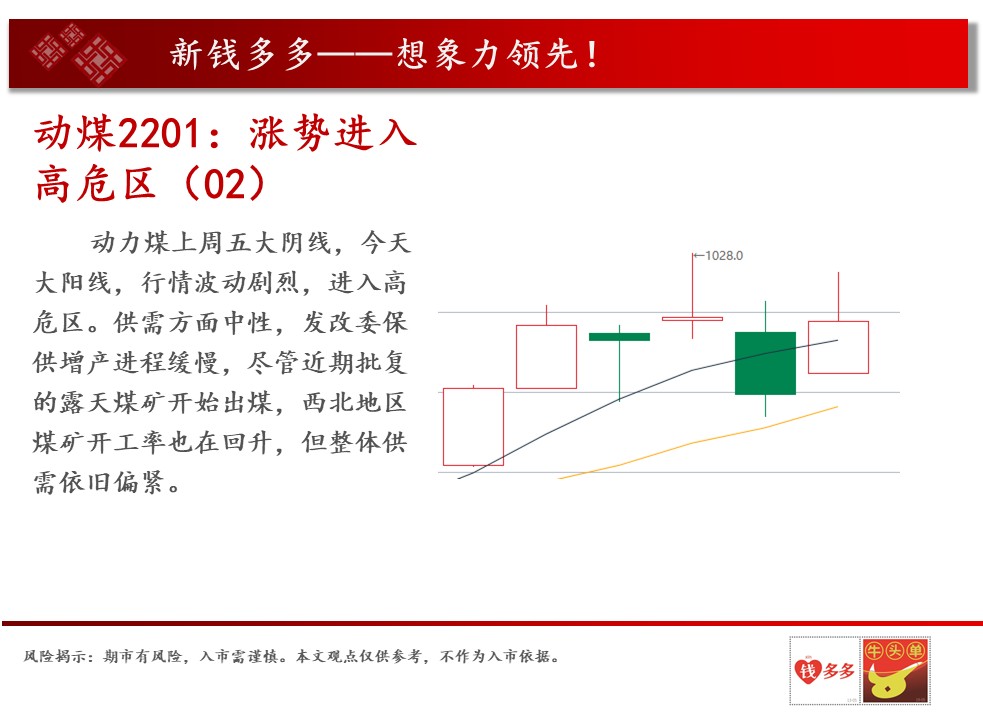 新钱多多——想象力领先！

动煤2201：涨势进入高危区（02）

动力煤上周五大阴线，今天大阳线，行情波动剧烈，进入高危区。供需方面中性，发改委保供增产进程缓慢，尽管近期批复的露天煤矿开始出煤，西北地区煤矿开工率也在回升，但整体供需依旧偏紧。

←1028.0

风险揭示：期市有风险，入市需谨慎。本文观点仅供参考，不作为入市依据。

钱多多

牛头单